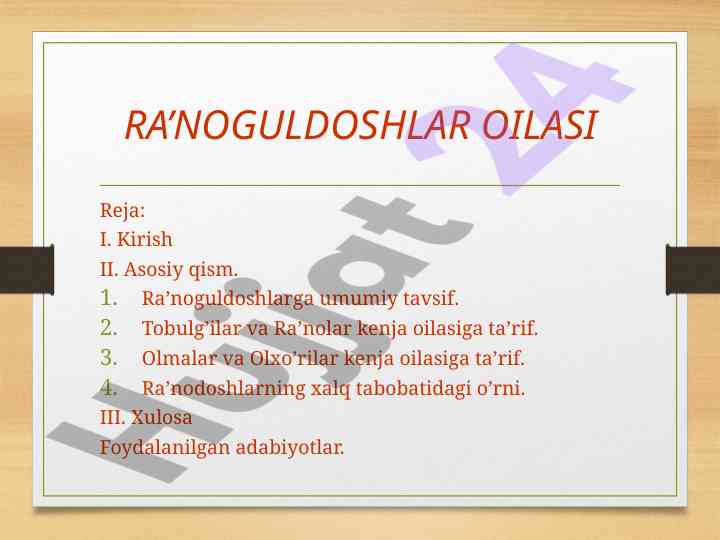 RA’NOGULDOSHLAR OILASI

Reja:
I. Kirish
II. Asosiy qism.
1. Ra’noguldoshlarga umumiy tavsif.
2. Tobulg’ilar va Ra’nolar kenja oilasiga ta’rif.
3. Olmalar va Olxo’rilar kenja oilasiga ta’rif.
4. Ra’nodoshlarning xalq tabobatidagi o’rni.
III. Xulosa
Foydalanilgan adabiyotlar.

Hujjat 24